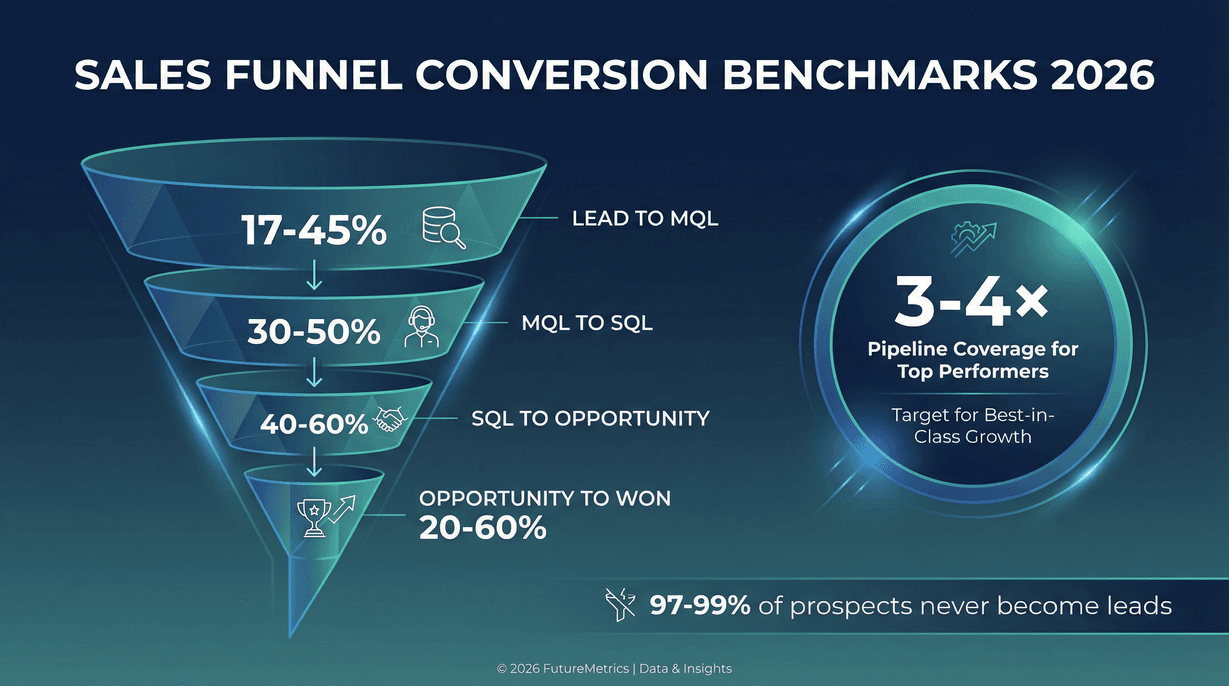 SALES FUNNEL CONVERSION BENCHMARKS 2026

17-45%

LEAD TO MQL

30-50%

MQL TO SQL

40-60%

SQL TO OPPORTUNITY

OPPORTUNITY TO WON

20-60%

3-4×

Pipeline Coverage for Top Performers

Target for Best-in-Class Growth

97-99% of prospects never become leads

© 2026 FutureMetrics | Data & Insights